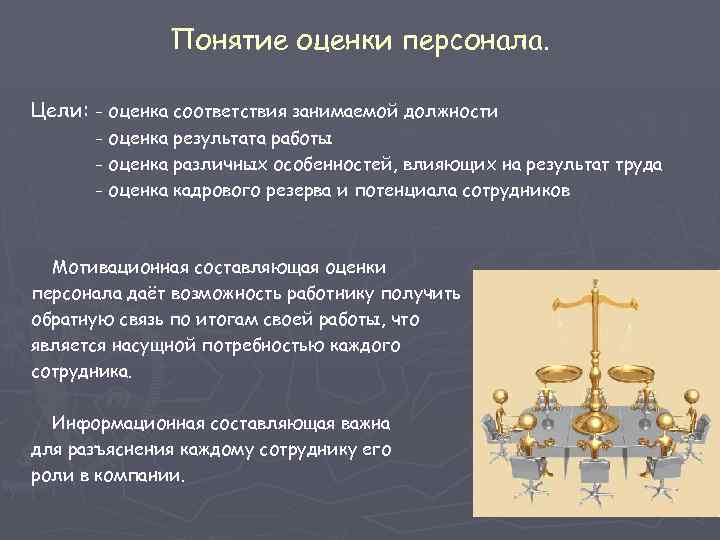 Понятие оценки персонала.

Цели: - оценка соответствия занимаемой должности
- оценка результата работы
- оценка различных особенностей, влияющих на результат труда
- оценка кадрового резерва и потенциала сотрудников

Мотивационная составляющая оценки персонала даёт возможность работнику получить обратную связь по итогам своей работы, что является насущной потребностью каждого сотрудника.

Информационная составляющая важна для разъяснения каждому сотруднику его роли в компании.